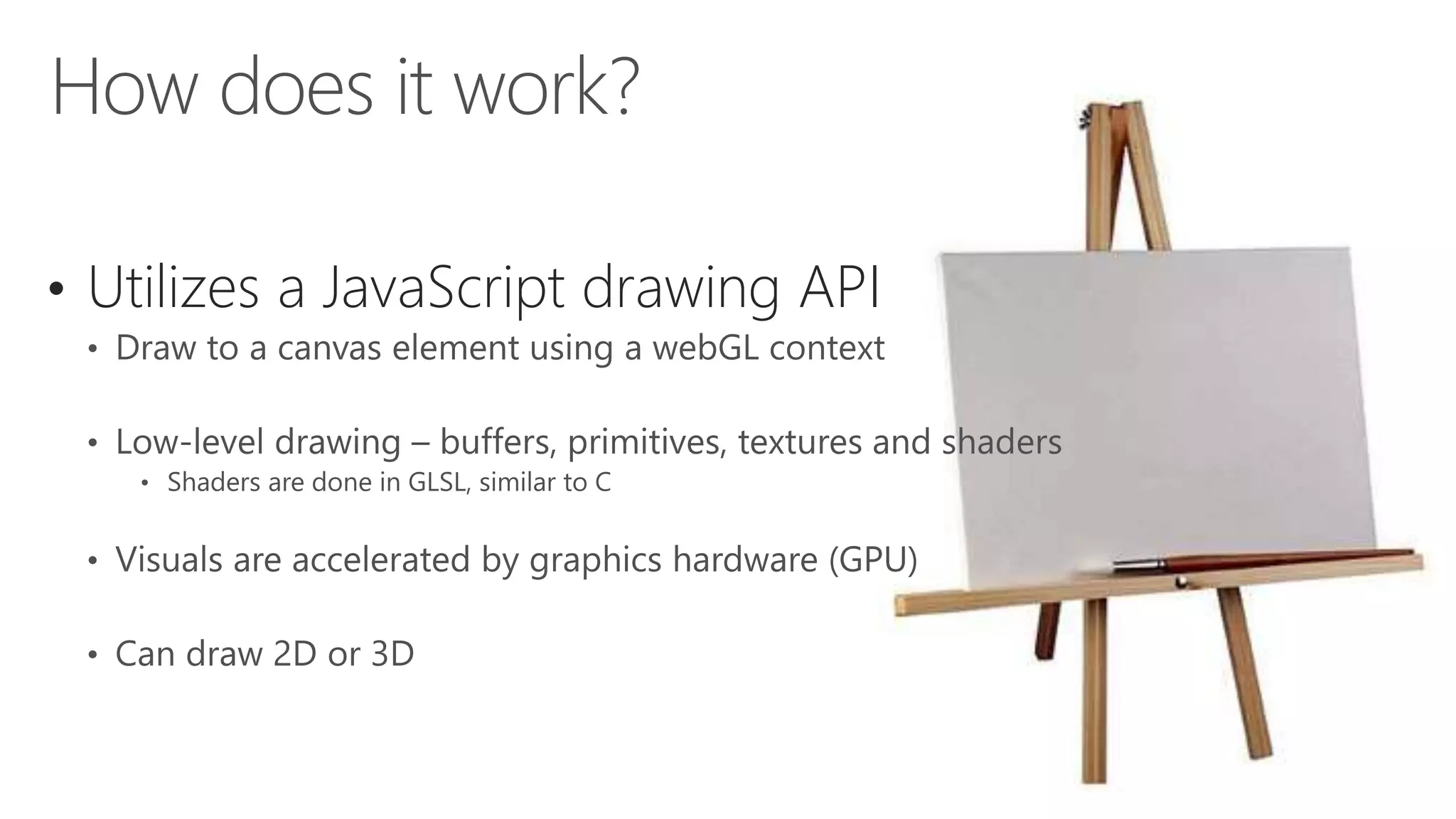 How does it work?

• Utilizes a JavaScript drawing API
  • Draw to a canvas element using a webGL context
  • Low-level drawing – buffers, primitives, textures and shaders
    • Shaders are done in GLSL, similar to C
  • Visuals are accelerated by graphics hardware (GPU)
  • Can draw 2D or 3D